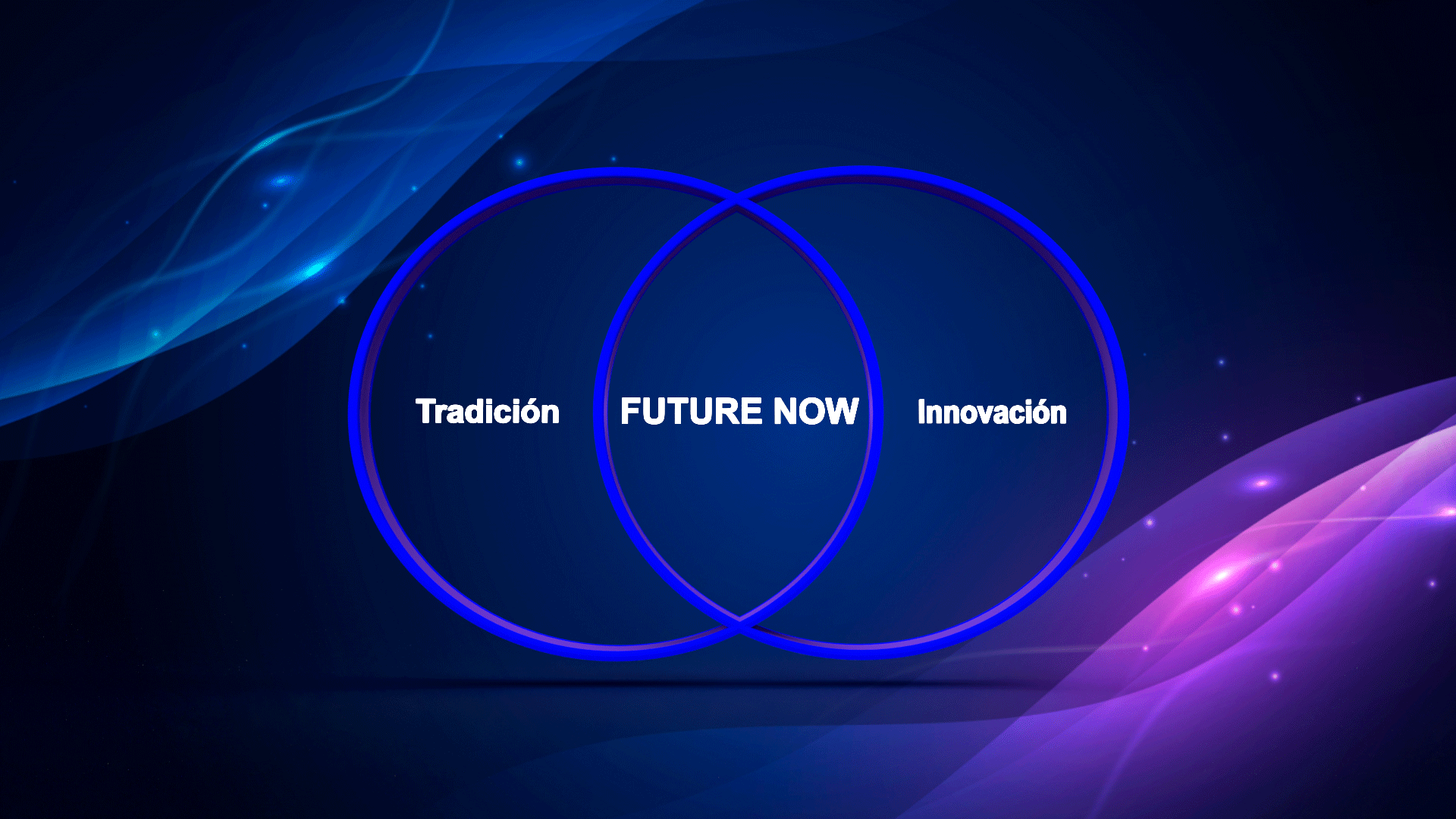 Tradición FUTURE NOW Innovación